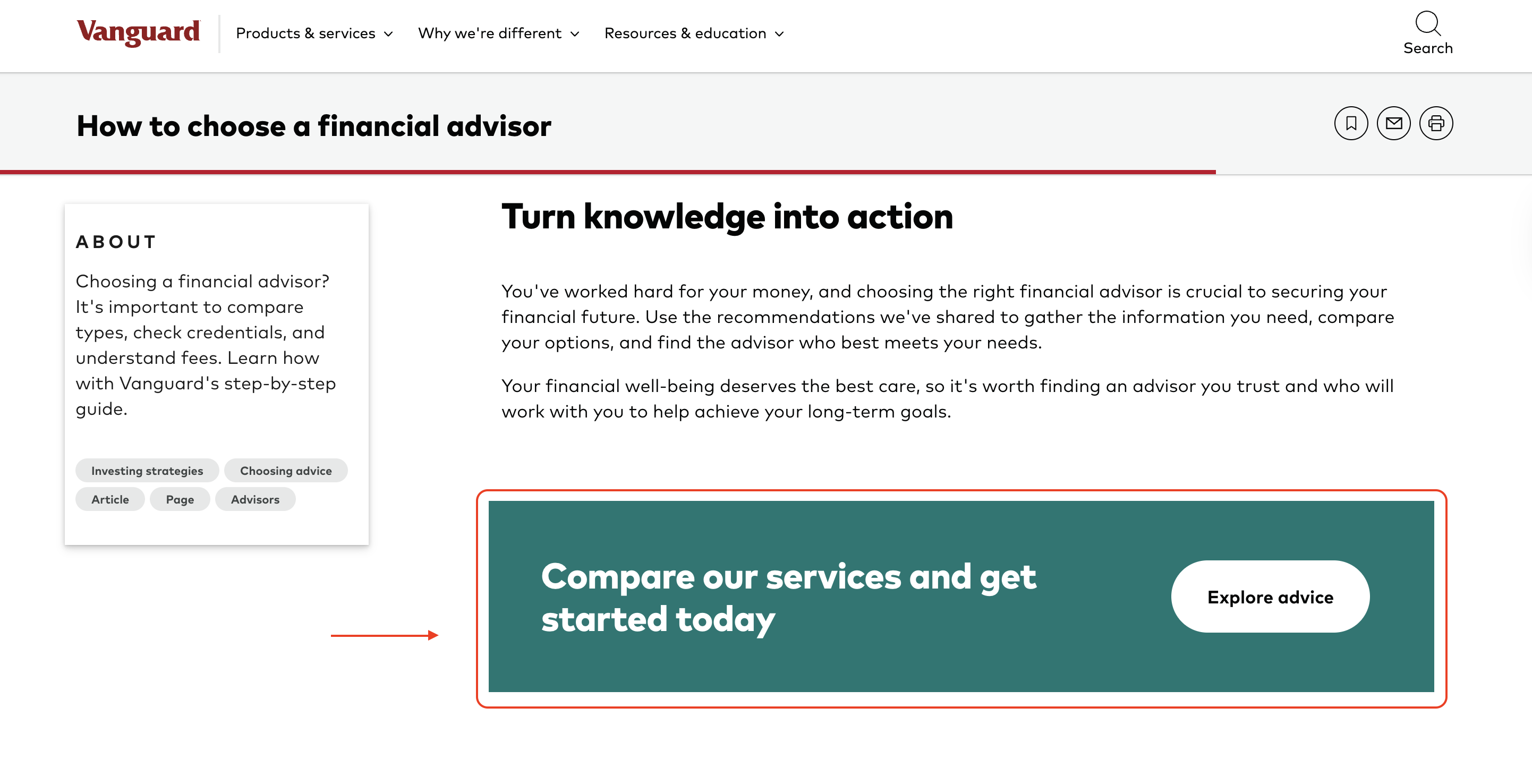 Vanguard Products & services Why we're different Resources & education Search

How to choose a financial advisor

ABOUT

Choosing a financial advisor? It's important to compare types, check credentials, and understand fees. Learn how with Vanguard's step-by-step guide.

Investing strategies Choosing advice Article Page Advisors

Turn knowledge into action

You've worked hard for your money, and choosing the right financial advisor is crucial to securing your financial future. Use the recommendations we've shared to gather the information you need, compare your options, and find the advisor who best meets your needs.

Your financial well-being deserves the best care, so it's worth finding an advisor you trust and who will work with you to help achieve your long-term goals.

Compare our services and get started today

Explore advice